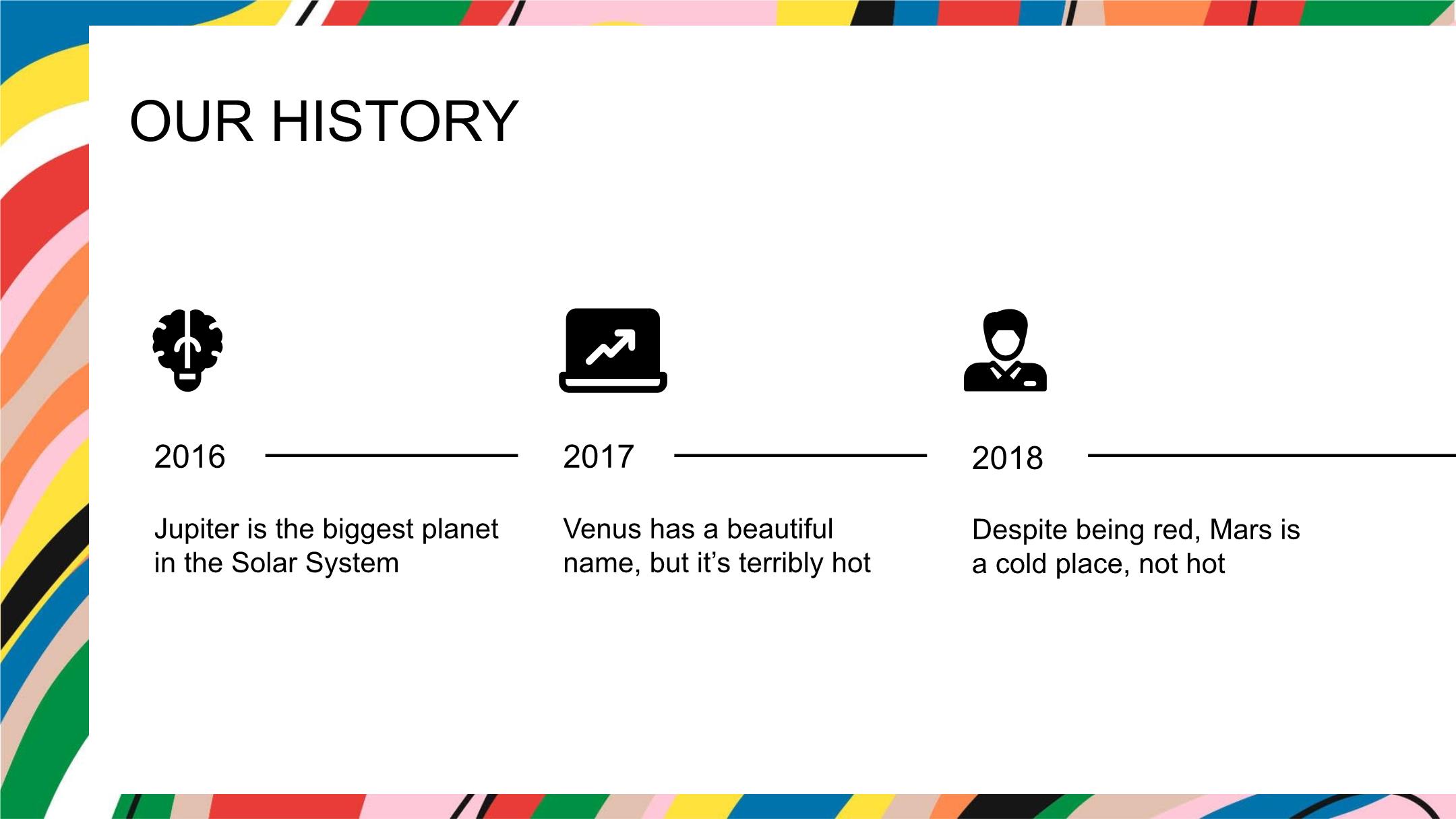 OUR HISTORY

2016

Jupiter is the biggest planet in the Solar System

2017

Venus has a beautiful name, but it’s terribly hot

2018

Despite being red, Mars is a cold place, not hot